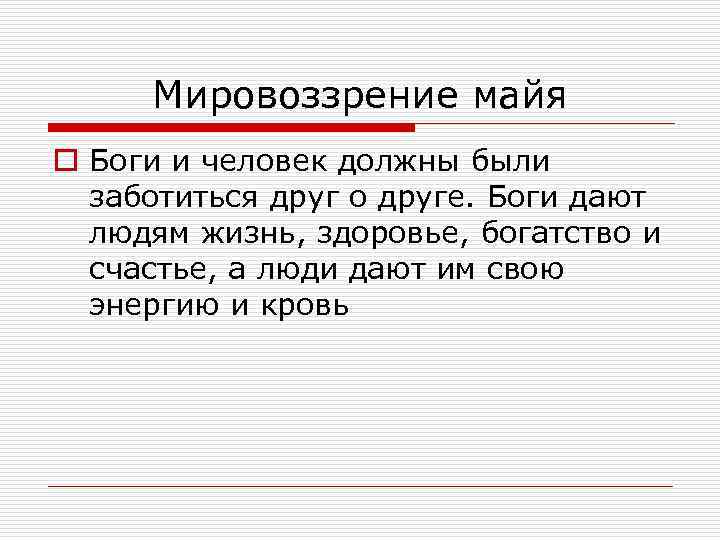 Мировоззрение майя

Боги и человек должны были заботиться друг о друге. Боги дают людям жизнь, здоровье, богатство и счастье, а люди дают им свою энергию и кровь